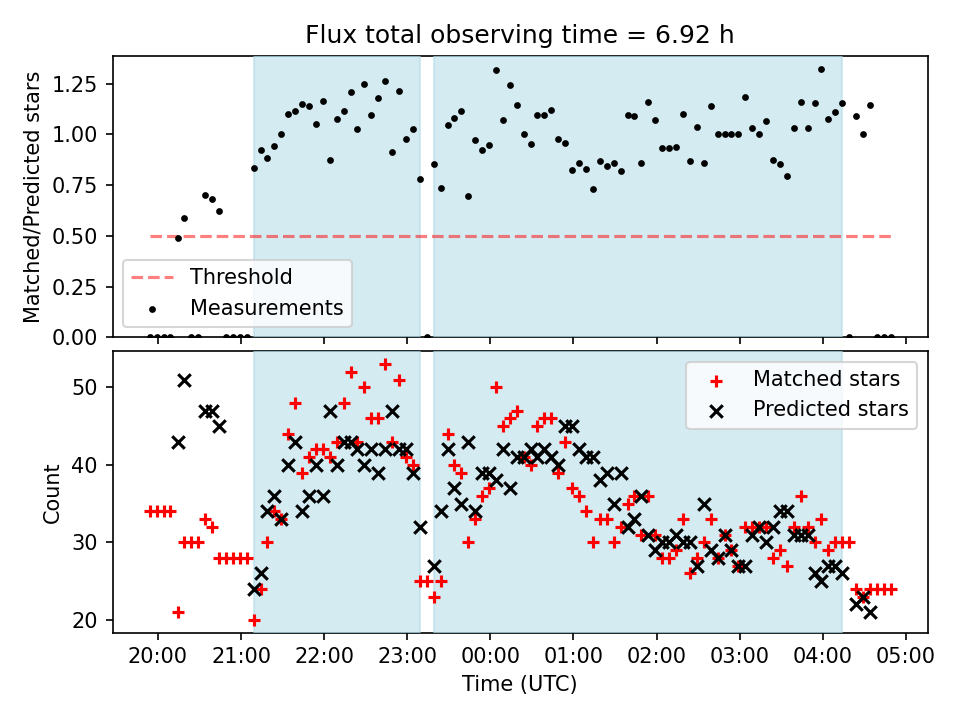 Flux total observing time = 6.92 h

Matched/Predicted stars

1.25
1.00
0.75
0.50
0.25
0.00

Threshold
Measurements

Count

50
40
30
20

Matched stars
Predicted stars

20:00 21:00 22:00 23:00 00:00 01:00 02:00 03:00 04:00 05:00

Time (UTC)